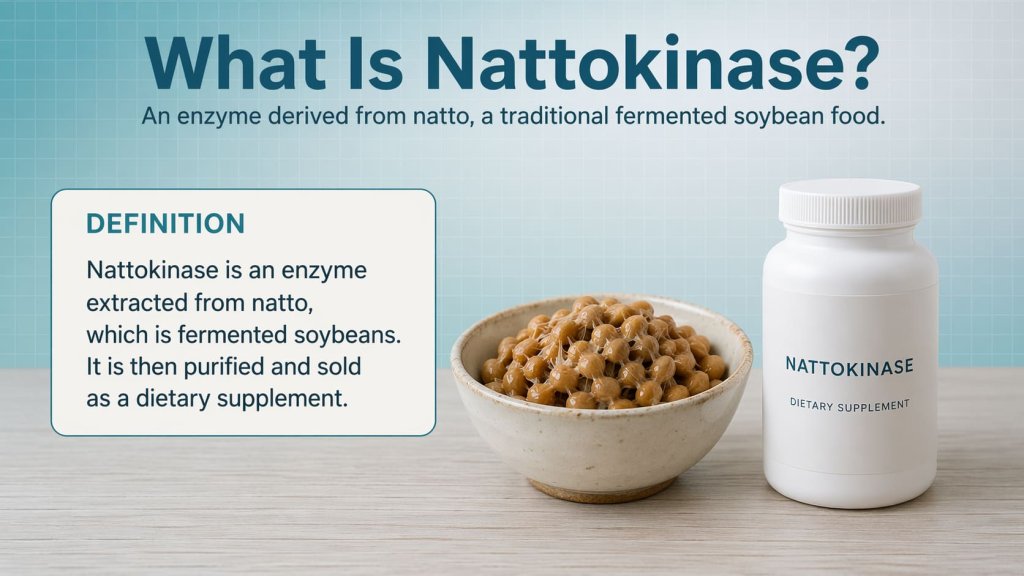 What Is Nattokinase?

An enzyme derived from natto, a traditional fermented soybean food.

DEFINITION

Nattokinase is an enzyme extracted from natto, which is fermented soybeans. It is then purified and sold as a dietary supplement.

NATTOKINASE

DIETARY SUPPLEMENT